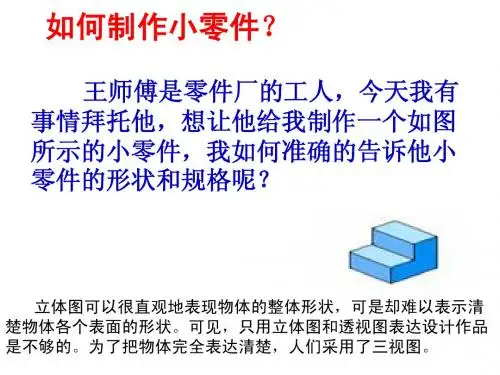 如何制作小零件？

王师傅是零件厂的工人，今天我有事情拜托他，想让他给我制作一个如图所示的小零件，我如何准确的告诉他小零件的形状和规格呢？

立体图可以很直观地表现物体的整体形状，可是却难以表示清楚物体各个表面的形状。可见，只用立体图和透视图表达设计作品是不够的。为了把物体完全表达清楚，人们采用了三视图。